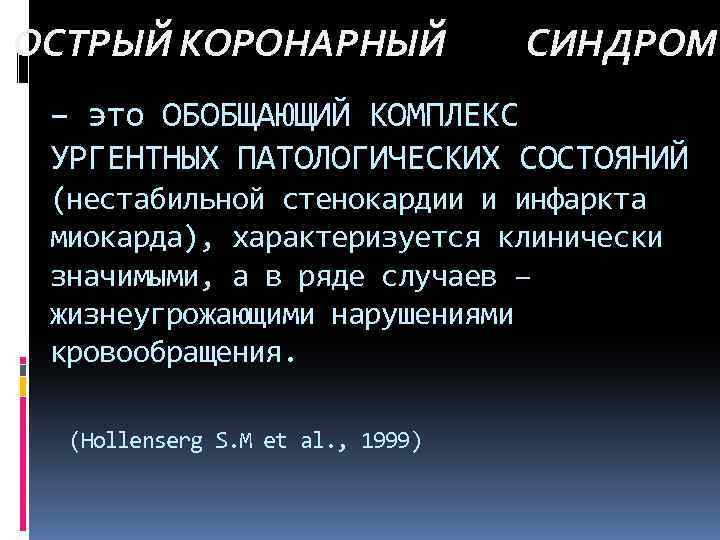 ОСТРЫЙ КОРОНАРНЫЙ СИНДРОМ

– это ОБОБЩАЮЩИЙ КОМПЛЕКС УРГЕНТНЫХ ПАТОЛОГИЧЕСКИХ СОСТОЯНИЙ (нестабильной стенокардии и инфаркта миокарда), характеризуется клинически значимыми, а в ряде случаев – жизнеугрожающими нарушениями кровообращения.

(Hollenserg S.M et al., 1999)